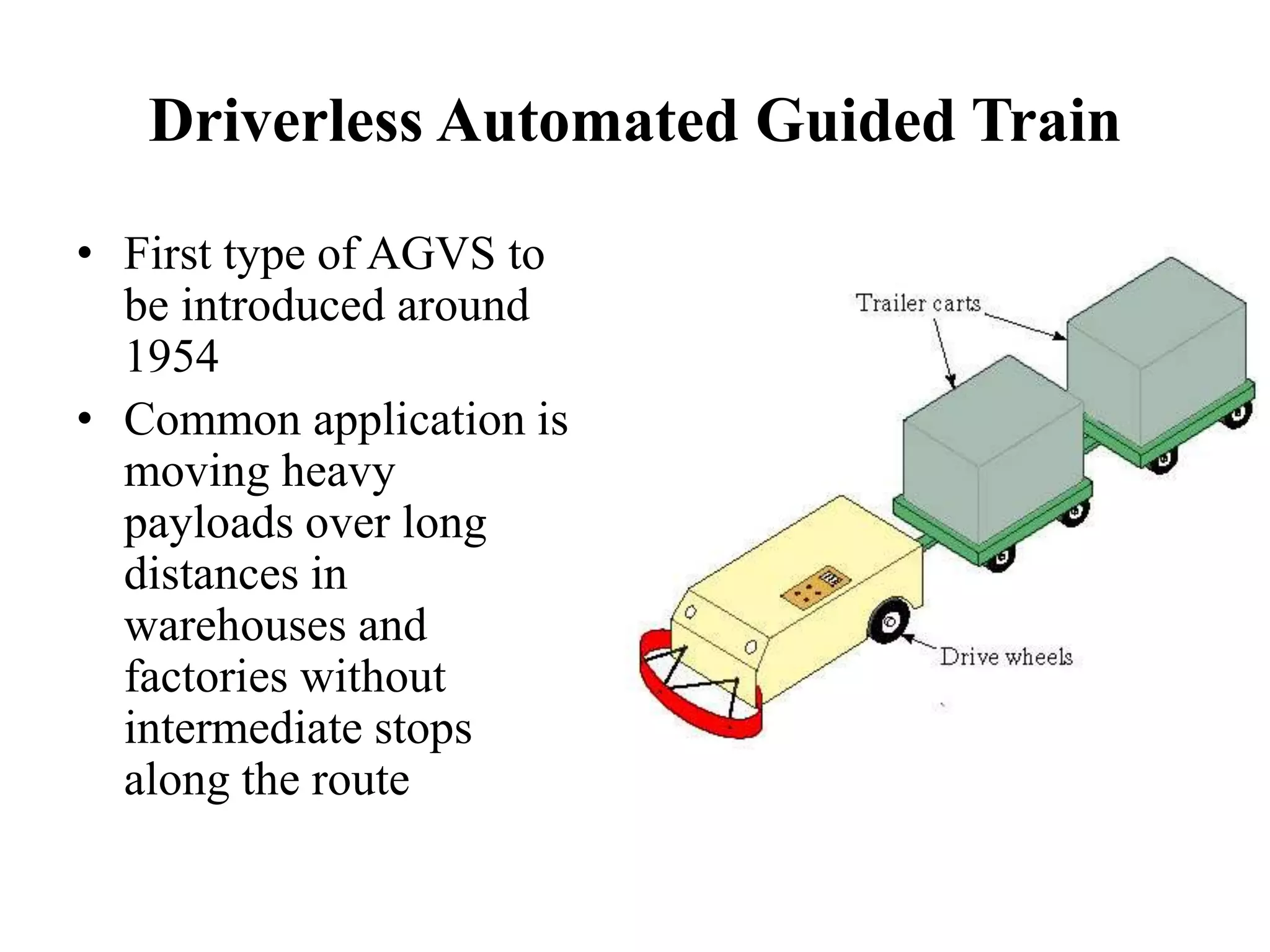 Driverless Automated Guided Train

• First type of AGVS to be introduced around 1954

• Common application is moving heavy payloads over long distances in warehouses and factories without intermediate stops along the route

Trailer carts

Drive wheels